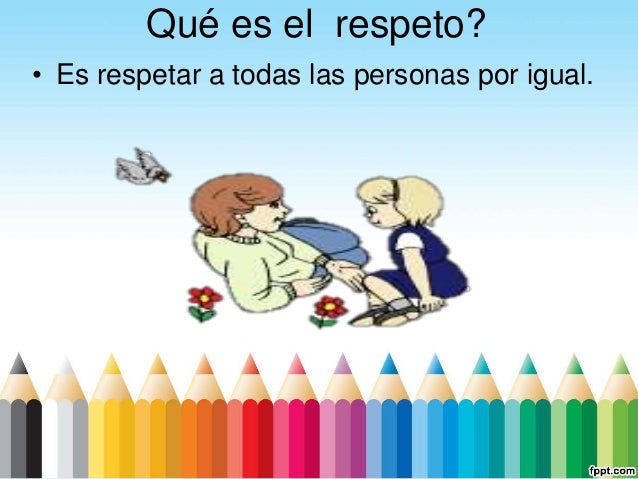 Qué es el respeto?

• Es respetar a todas las personas por igual.

fppt.com